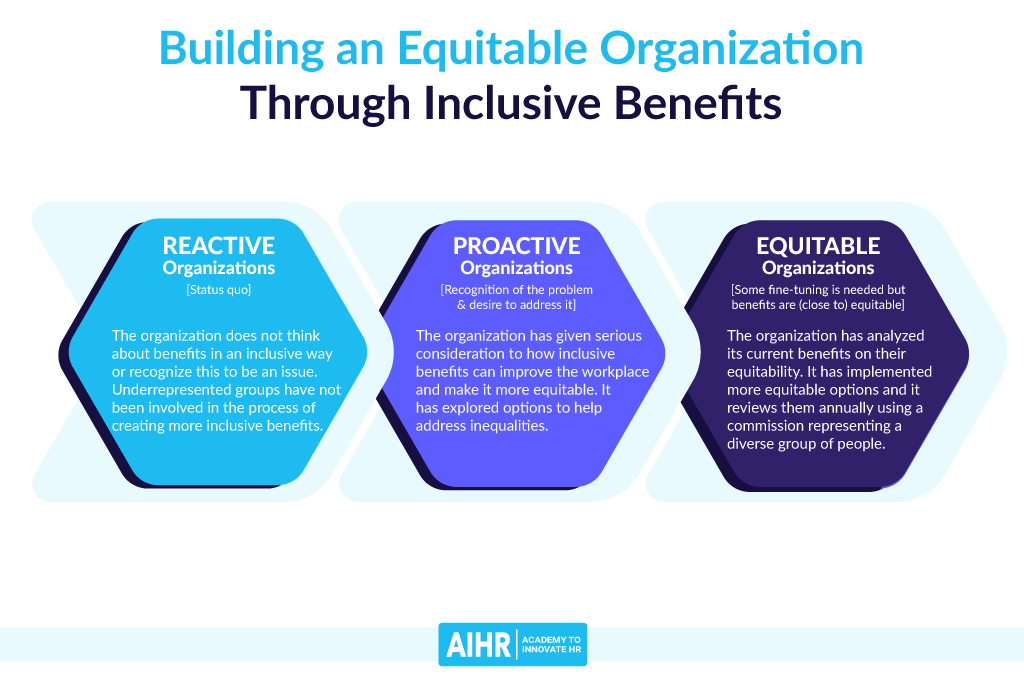 Building an Equitable Organization
Through Inclusive Benefits

REACTIVE
Organizations
[Status quo]

The organization does not think about benefits in an inclusive way or recognize this to be an issue. Underrepresented groups have not been involved in the process of creating more inclusive benefits.

PROACTIVE
Organizations
[Recognition of the problem & desire to address it]

The organization has given serious consideration to how inclusive benefits can improve the workplace and make it more equitable. It has explored options to help address inequalities.

EQUITABLE
Organizations
[Some fine-tuning is needed but benefits are (close to) equitable]

The organization has analyzed its current benefits on their equitability. It has implemented more equitable options and it reviews them annually using a commission representing a diverse group of people.

AIHR | ACADEMY TO INNOVATE HR